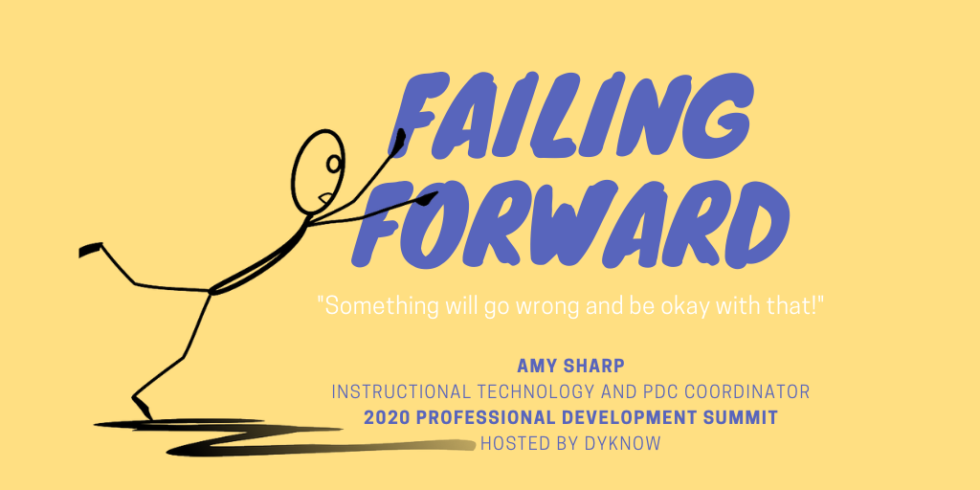 FAILING FORWARD

"Something will go wrong and be okay with that!"

AMY SHARP
INSTRUCTIONAL TECHNOLOGY AND PDC COORDINATOR
2020 PROFESSIONAL DEVELOPMENT SUMMIT
HOSTED BY DYKNOW